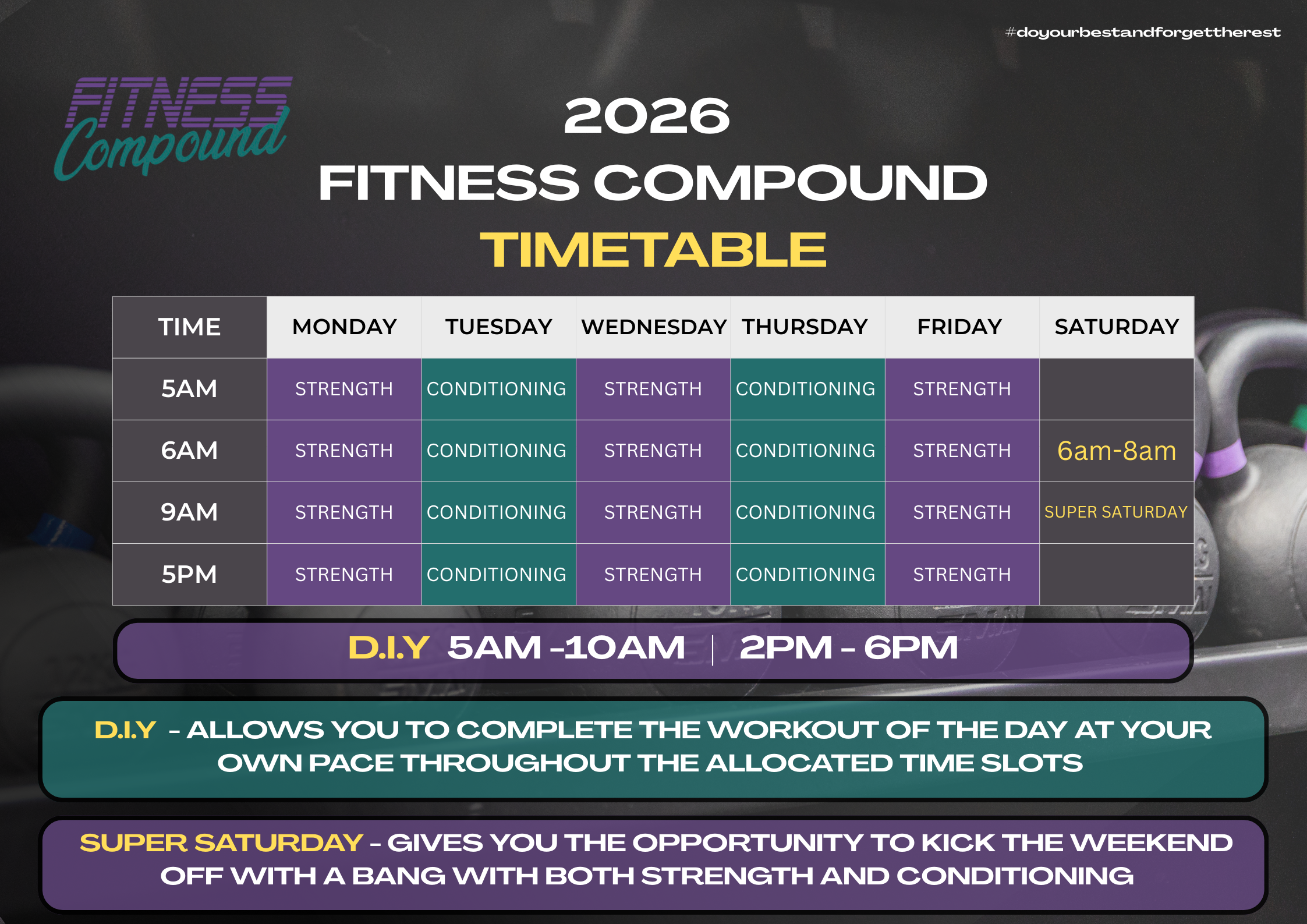 #doyourbestandforgettherest

FITNESS Compound

2026
FITNESS COMPOUND
TIMETABLE

| TIME | MONDAY | TUESDAY | WEDNESDAY | THURSDAY | FRIDAY | SATURDAY |
|---|---|---|---|---|---|---|
| 5AM | STRENGTH | CONDITIONING | STRENGTH | CONDITIONING | STRENGTH | |
| 6AM | STRENGTH | CONDITIONING | STRENGTH | CONDITIONING | STRENGTH | 6am-8am |
| 9AM | STRENGTH | CONDITIONING | STRENGTH | CONDITIONING | STRENGTH | SUPER SATURDAY |
| 5PM | STRENGTH | CONDITIONING | STRENGTH | CONDITIONING | STRENGTH | |

D.I.Y 5AM -10AM | 2PM - 6PM

D.I.Y - ALLOWS YOU TO COMPLETE THE WORKOUT OF THE DAY AT YOUR OWN PACE THROUGHOUT THE ALLOCATED TIME SLOTS

SUPER SATURDAY - GIVES YOU THE OPPORTUNITY TO KICK THE WEEKEND OFF WITH A BANG WITH BOTH STRENGTH AND CONDITIONING